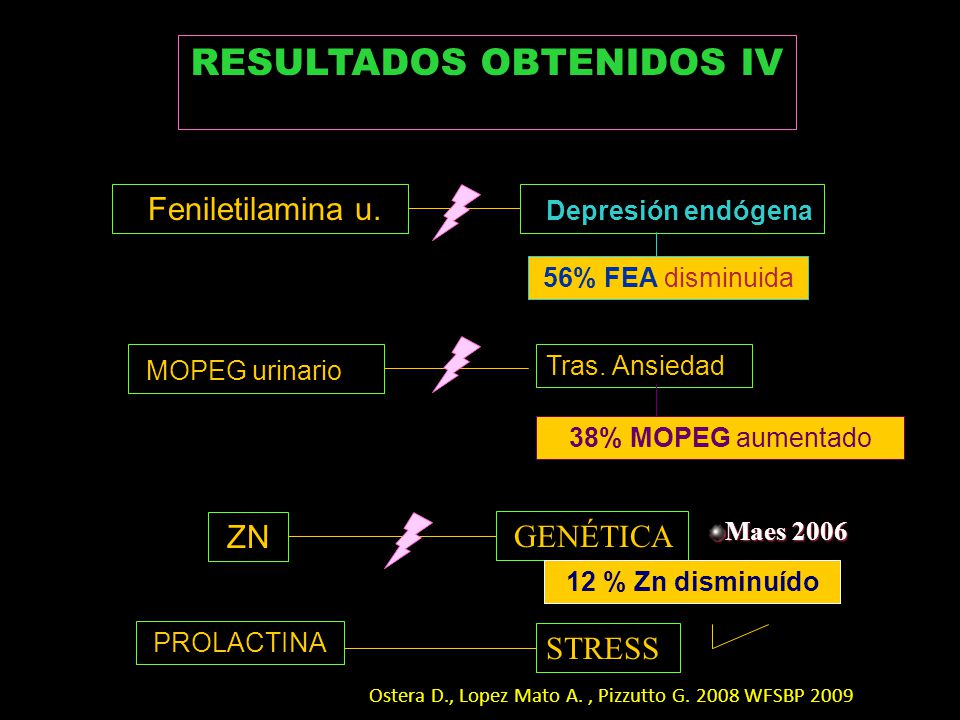 RESULTADOS OBTENIDOS IV

Feniletilamina u.

Depresión endógena

56% FEA disminuida

MOPEG urinario

Tras. Ansiedad

38% MOPEG aumentado

ZN

GENÉTICA

Maes 2006

12 % Zn disminuído

PROLACTINA

STRESS

Ostera D., Lopez Mato A. , Pizzutto G. 2008 WFSBP 2009